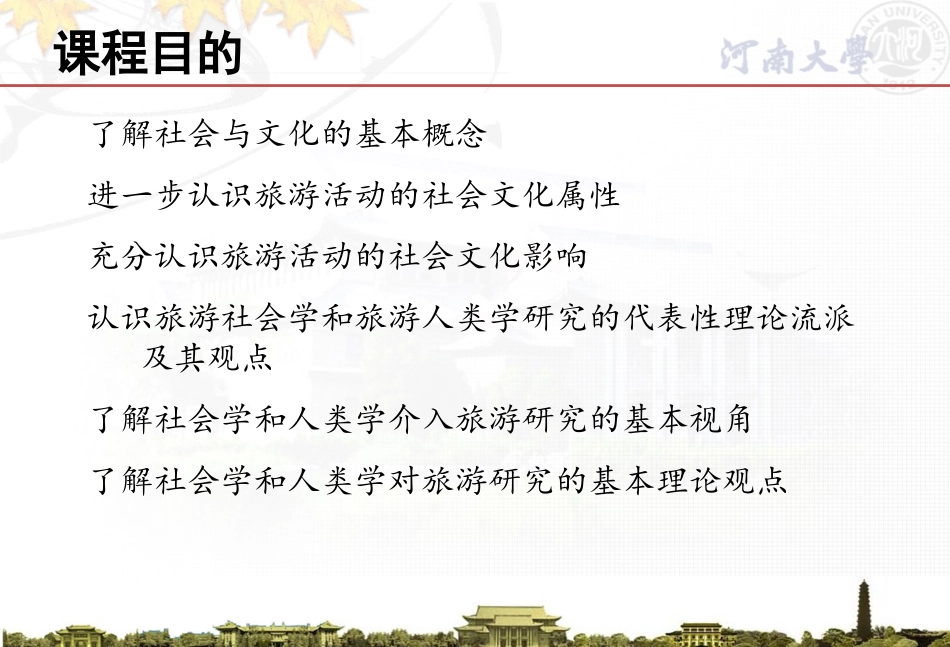 课程目的

河南大學

了解社会与文化的基本概念

进一步认识旅游活动的社会文化属性

充分认识旅游活动的社会文化影响

认识旅游社会学和旅游人类学研究的代表性理论流派及其观点

了解社会学和人类学介入旅游研究的基本视角

了解社会学和人类学对旅游研究的基本理论观点